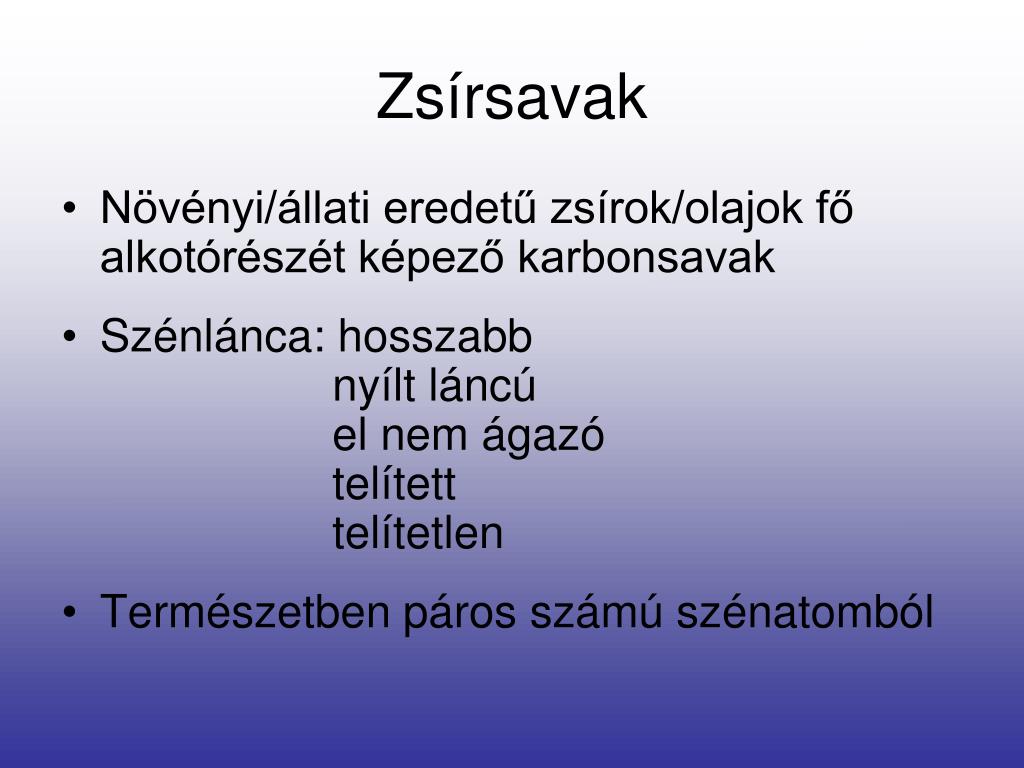 Zsírsavak

• Növényi/állati eredetű zsírok/olajok fő alkotórészét képező karbonsavak

• Szénlánca: hosszabb
nyílt láncú
el nem ágazó
telített
telítetlen

• Természetben páros számú szénatomból